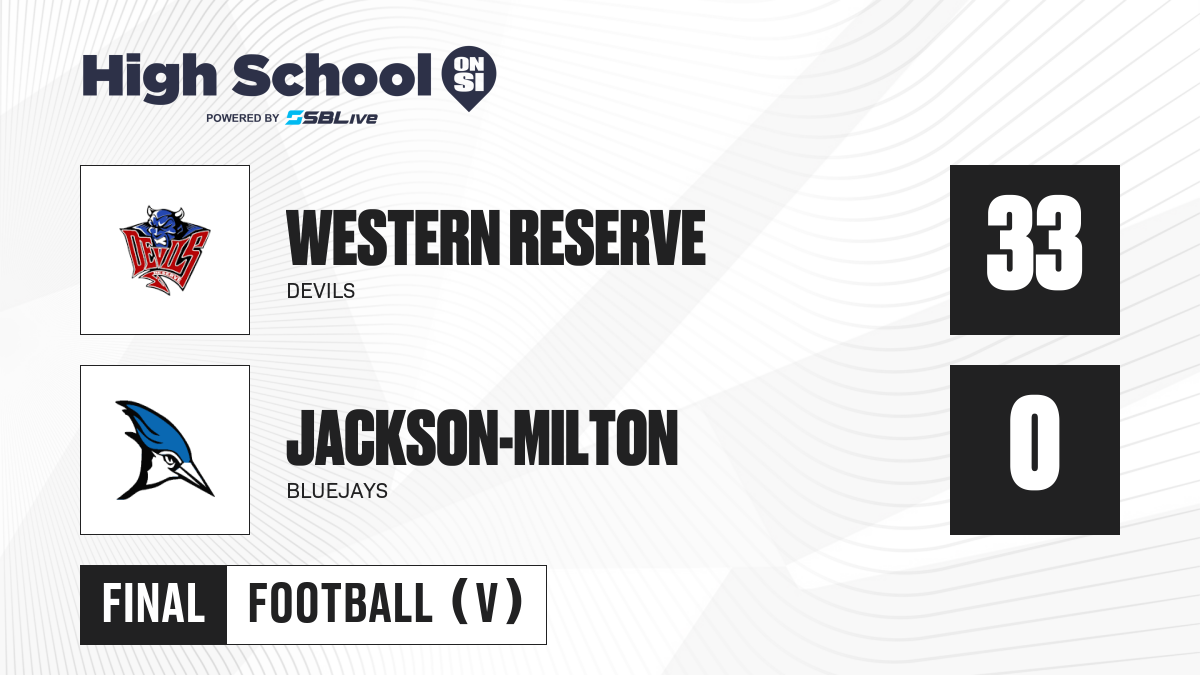 High School ON SI
POWERED BY SBLive

DEVILS

WESTERN RESERVE
DEVILS
33

JACKSON-MILTON
BLUEJAYS
0

FINAL
FOOTBALL (V)